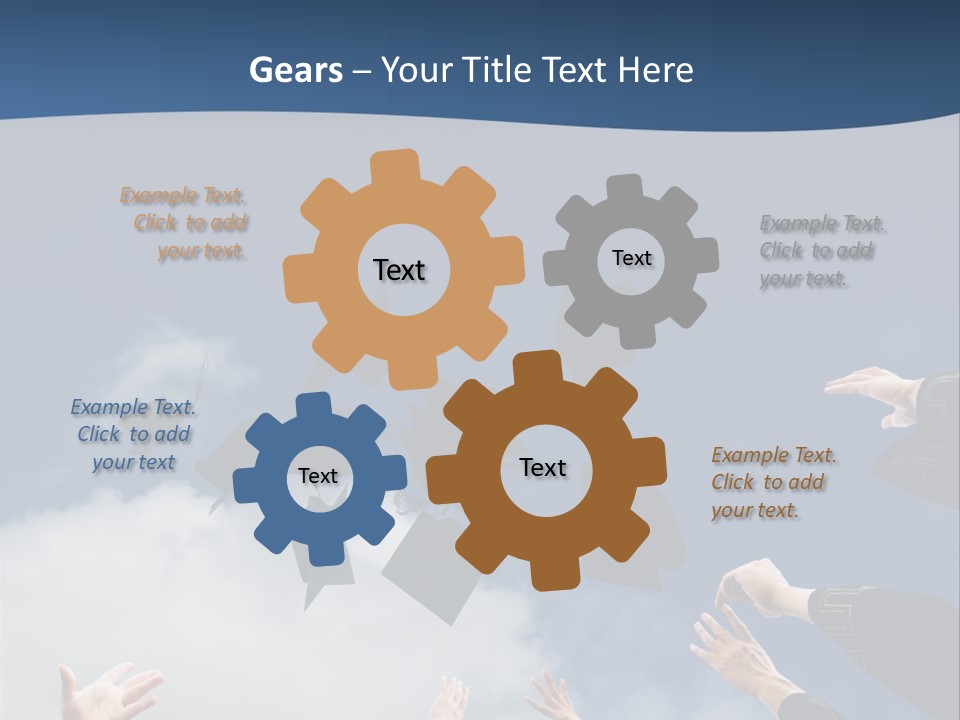 Gears – Your Title Text Here

Example Text. Click to add your text.

Text

Text

Example Text. Click to add your text.

Example Text. Click to add your text

Text

Text

Example Text. Click to add your text.